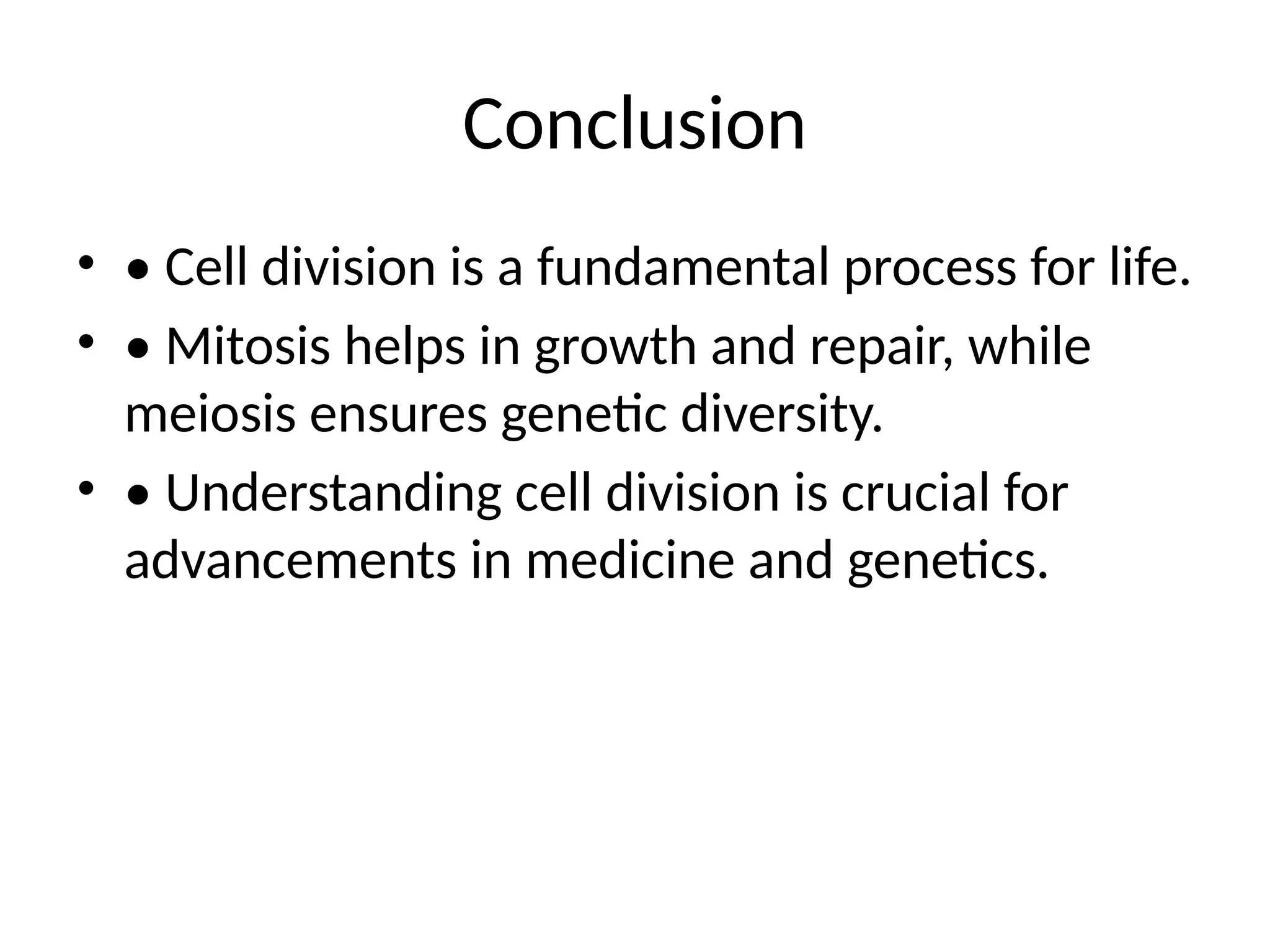 Conclusion

• • Cell division is a fundamental process for life.
• • Mitosis helps in growth and repair, while meiosis ensures genetic diversity.
• • Understanding cell division is crucial for advancements in medicine and genetics.